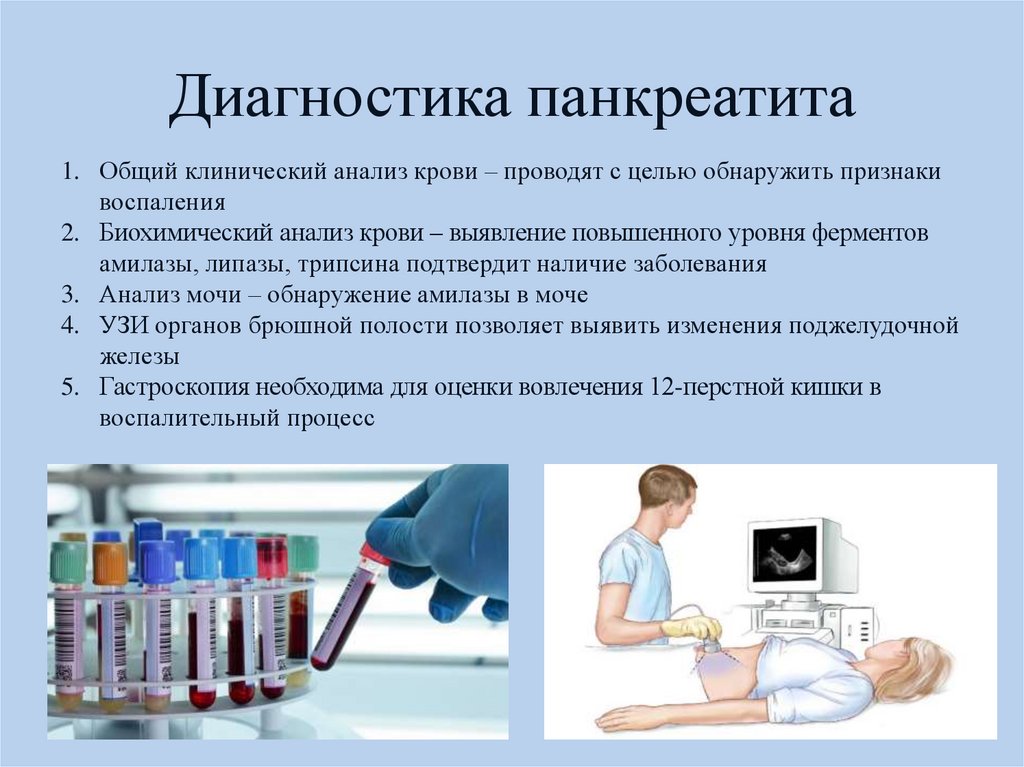 Диагностика панкреатита

1. Общий клинический анализ крови – проводят с целью обнаружить признаки воспаления
2. Биохимический анализ крови – выявление повышенного уровня ферментов амилазы, липазы, трипсина подтвердит наличие заболевания
3. Анализ мочи – обнаружение амилазы в моче
4. УЗИ органов брюшной полости позволяет выявить изменения поджелудочной железы
5. Гастроскопия необходима для оценки вовлечения 12-перстной кишки в воспалительный процесс